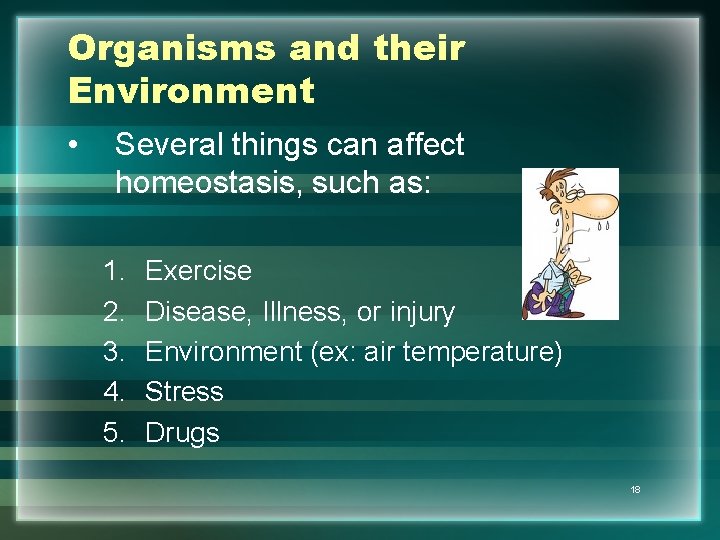 Organisms and their Environment

• Several things can affect homeostasis, such as:

1. Exercise
2. Disease, Illness, or injury
3. Environment (ex: air temperature)
4. Stress
5. Drugs

18